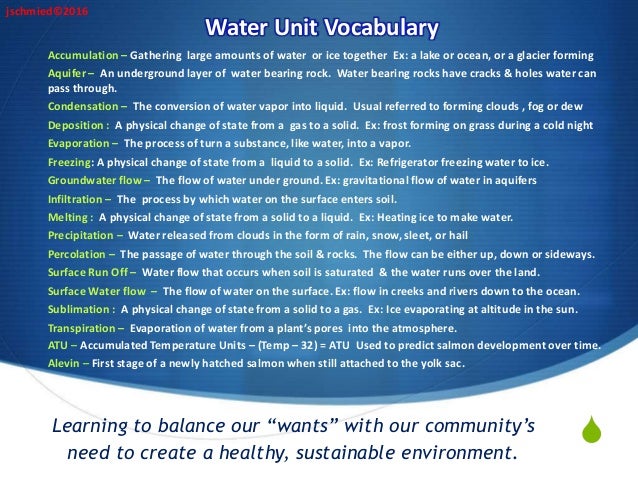 jschmied©2016

Water Unit Vocabulary

Accumulation – Gathering large amounts of water or ice together Ex: a lake or ocean, or a glacier forming

Aquifer – An underground layer of water bearing rock. Water bearing rocks have cracks & holes water can pass through.

Condensation – The conversion of water vapor into liquid. Usual referred to forming clouds , fog or dew

Deposition : A physical change of state from a gas to a solid. Ex: frost forming on grass during a cold night

Evaporation – The process of turn a substance, like water, into a vapor.

Freezing: A physical change of state from a liquid to a solid. Ex: Refrigerator freezing water to ice.

Groundwater flow – The flow of water under ground. Ex: gravitational flow of water in aquifers

Infiltration – The process by which water on the surface enters soil.

Melting : A physical change of state from a solid to a liquid. Ex: Heating ice to make water.

Precipitation – Water released from clouds in the form of rain, snow, sleet, or hail

Percolation – The passage of water through the soil & rocks. The flow can be either up, down or sideways.

Surface Run Off – Water flow that occurs when soil is saturated & the water runs over the land.

Surface Water flow – The flow of water on the surface. Ex: flow in creeks and rivers down to the ocean.

Sublimation : A physical change of state from a solid to a gas. Ex: Ice evaporating at altitude in the sun.

Transpiration – Evaporation of water from a plant's pores into the atmosphere.

ATU – Accumulated Temperature Units – (Temp – 32) = ATU Used to predict salmon development over time.

Alevin – First stage of a newly hatched salmon when still attached to the yolk sac.

Learning to balance our "wants" with our community's need to create a healthy, sustainable environment.